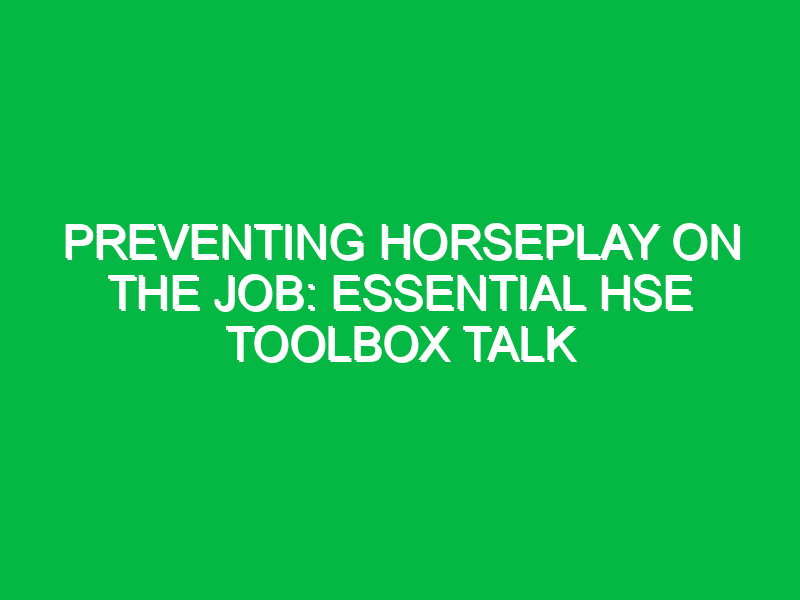 PREVENTING HORSEPLAY ON THE JOB: ESSENTIAL HSE TOOLBOX TALK